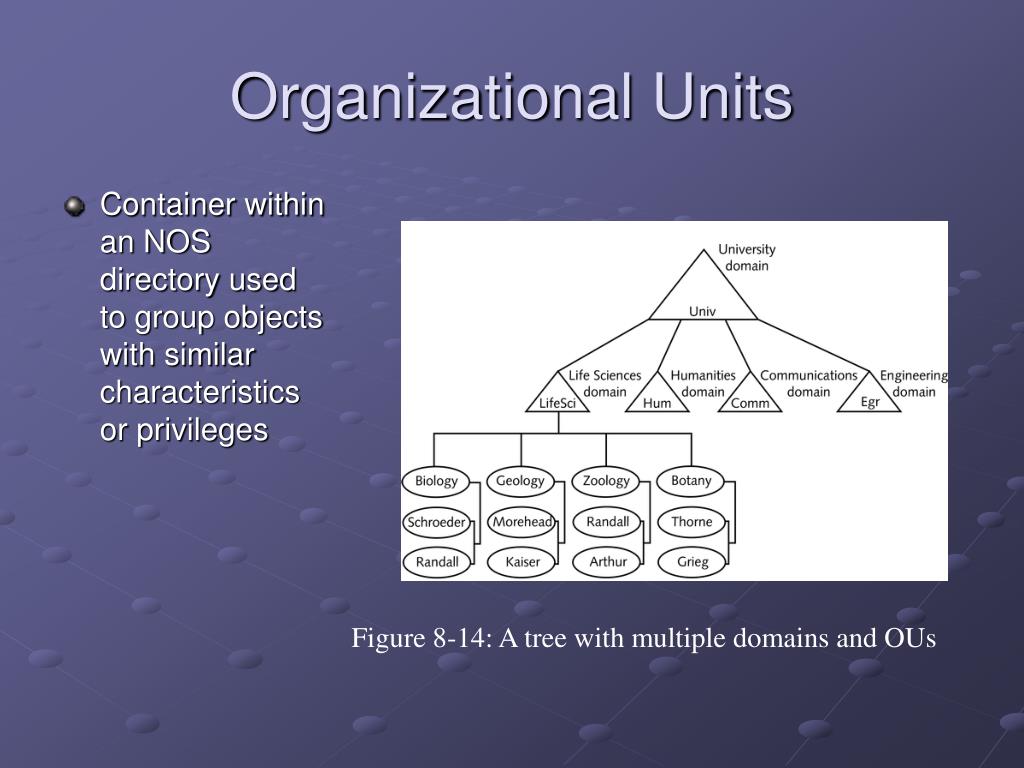 Organizational Units

Container within an NOS directory used to group objects with similar characteristics or privileges

University domain

Univ

Life Sciences domain

LifeSci

Humanities domain

Hum

Communications domain

Comm

Engineering domain

Egr

Biology

Schroeder

Randall

Geology

Morehead

Kaiser

Zoology

Randall

Arthur

Botany

Thorne

Grieg

Figure 8-14: A tree with multiple domains and OUs